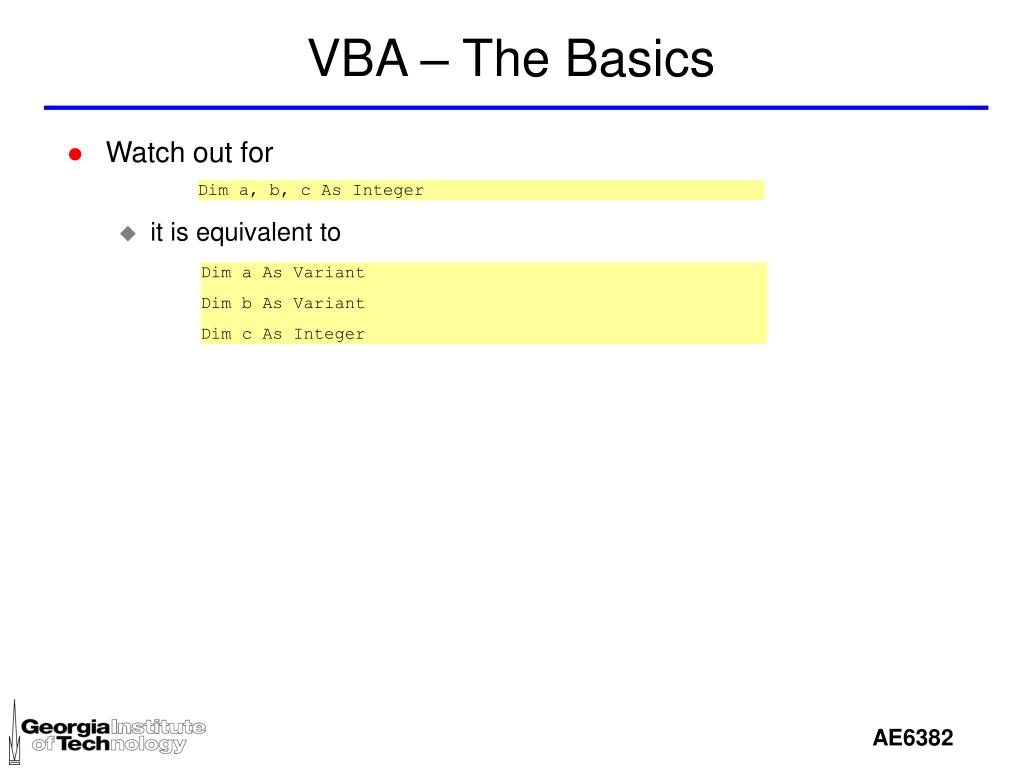 VBA – The Basics

Watch out for

Dim a, b, c As Integer

it is equivalent to

Dim a As Variant
Dim b As Variant
Dim c As Integer

Georgia Institute of Technology

AE6382